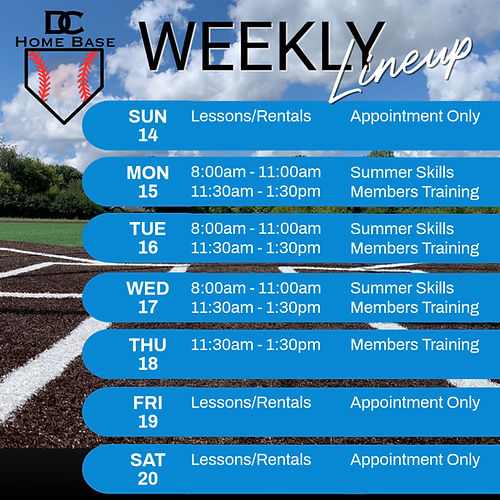 DC
HOME BASE

WEEKLY Lineup

SUN 14 Lessons/Rentals Appointment Only

MON 15 8:00am - 11:00am Summer Skills
11:30am - 1:30pm Members Training

TUE 16 8:00am - 11:00am Summer Skills
11:30am - 1:30pm Members Training

WED 17 8:00am - 11:00am Summer Skills
11:30am - 1:30pm Members Training

THU 18 11:30am - 1:30pm Members Training

FRI 19 Lessons/Rentals Appointment Only

SAT 20 Lessons/Rentals Appointment Only